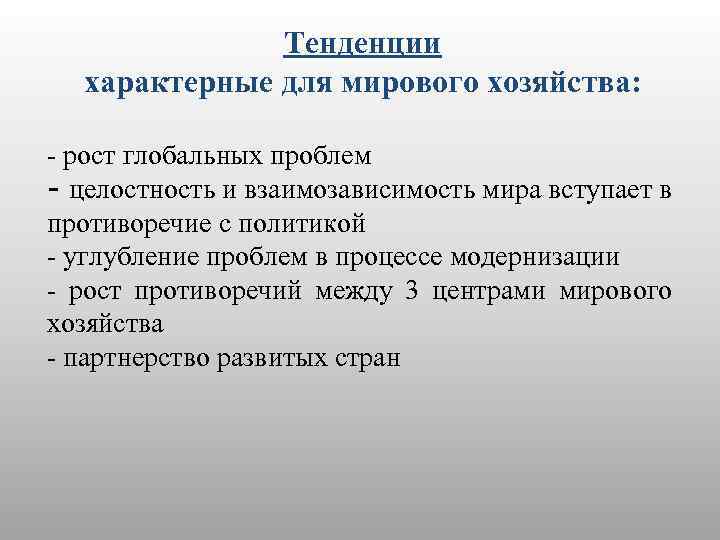 Тенденции
характерные для мирового хозяйства:

- рост глобальных проблем
- целостность и взаимозависимость мира вступает в противоречие с политикой
- углубление проблем в процессе модернизации
- рост противоречий между 3 центрами мирового хозяйства
- партнерство развитых стран